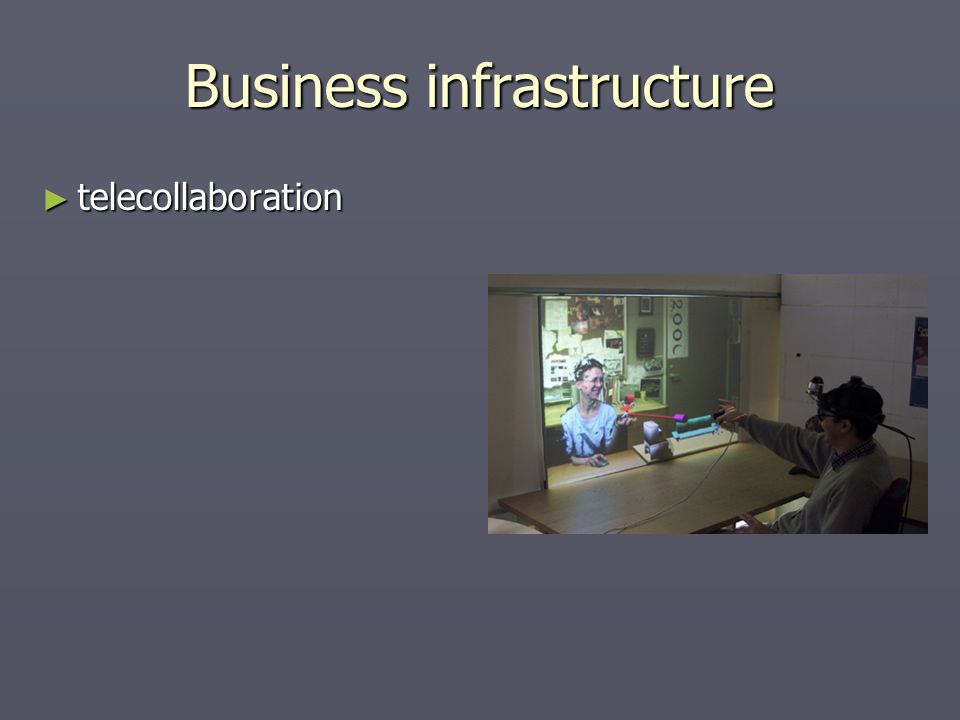 Business infrastructure

► telecollaboration